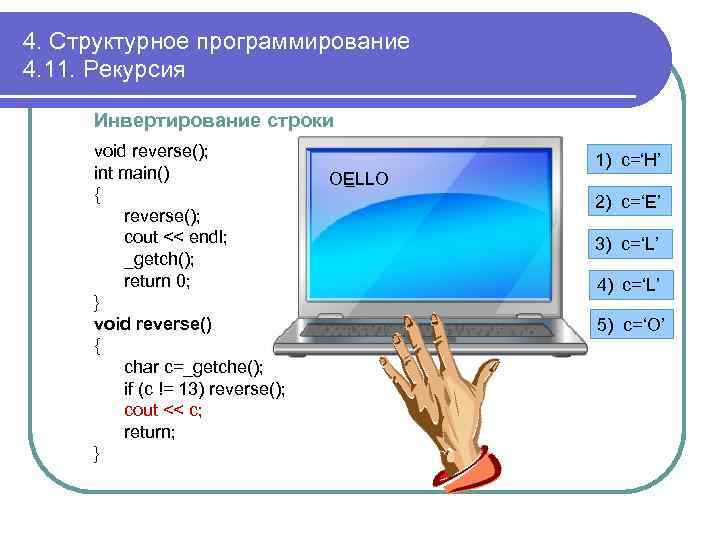 4. Структурное программирование
4.11. Рекурсия

Инвертирование строки

void reverse();
int main()
{
reverse();
cout << endl;
_getch();
return 0;
}
void reverse()
{
char c=_getche();
if (c != 13) reverse();
cout << c;
return;
}

OELLO

1) c='H'

2) c='E'

3) c='L'

4) c='L'

5) c='O'